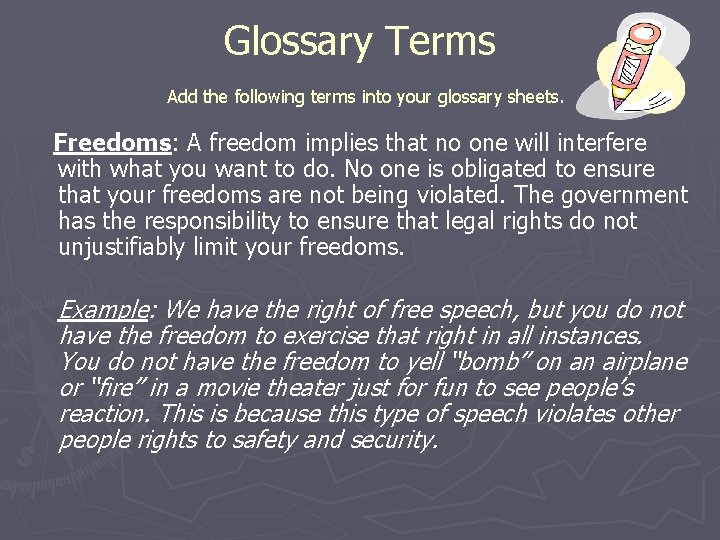 Glossary Terms

Add the following terms into your glossary sheets.

Freedoms: A freedom implies that no one will interfere with what you want to do. No one is obligated to ensure that your freedoms are not being violated. The government has the responsibility to ensure that legal rights do not unjustifiably limit your freedoms.

Example: We have the right of free speech, but you do not have the freedom to exercise that right in all instances. You do not have the freedom to yell "bomb" on an airplane or "fire" in a movie theater just for fun to see people's reaction. This is because this type of speech violates other people rights to safety and security.